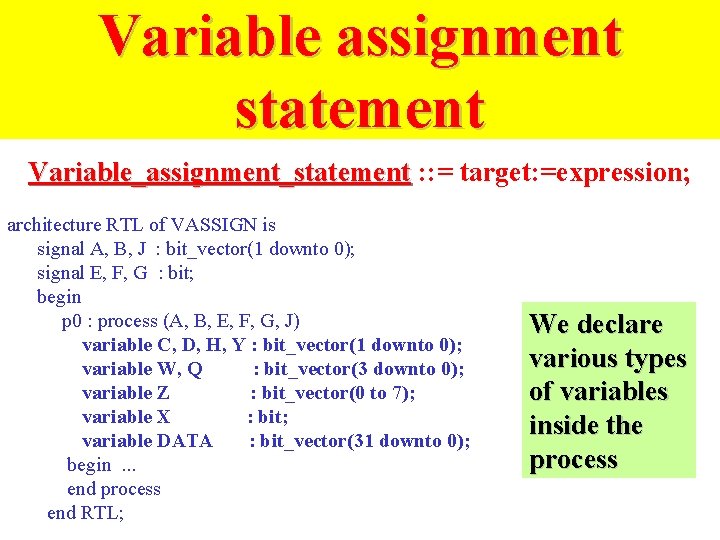 Variable assignment statement

Variable_assignment_statement ::= target:=expression;

architecture RTL of VASSIGN is
signal A, B, J : bit_vector(1 downto 0);
signal E, F, G : bit;
begin
p0 : process (A, B, E, F, G, J)
variable C, D, H, Y : bit_vector(1 downto 0);
variable W, Q : bit_vector(3 downto 0);
variable Z : bit_vector(0 to 7);
variable X : bit;
variable DATA : bit_vector(31 downto 0);
begin ...
end process
end RTL;

We declare various types of variables inside the process